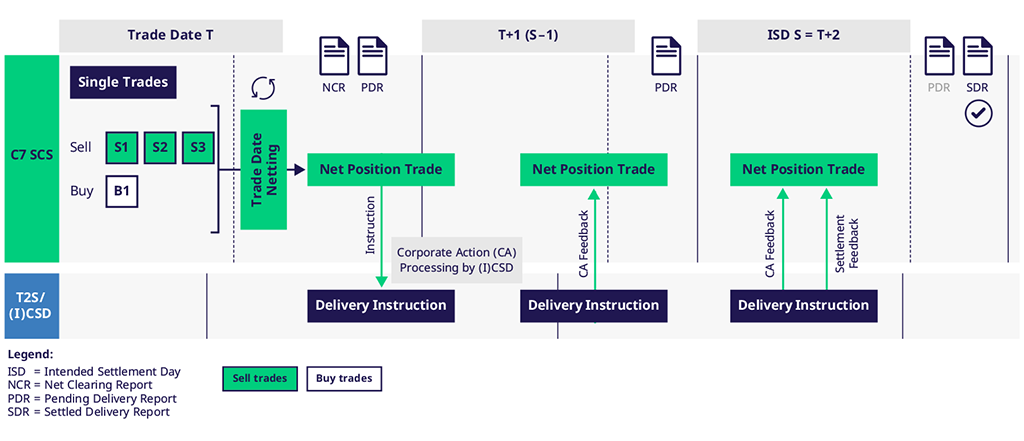 Trade Date T

T+1 (S–1)

ISD S = T+2

NCR PDR

PDR

PDR SDR

C7 SCS

Single Trades

Sell S1 S2 S3

Buy B1

Trade Date Netting

Net Position Trade

Net Position Trade

Net Position Trade

Instruction

Corporate Action (CA) Processing by (I)CSD

CA Feedback

CA Feedback

Settlement Feedback

T2S/ (I)CSD

Delivery Instruction

Delivery Instruction

Delivery Instruction

Legend:
ISD = Intended Settlement Day
NCR = Net Clearing Report
PDR = Pending Delivery Report
SDR = Settled Delivery Report

Sell trades

Buy trades